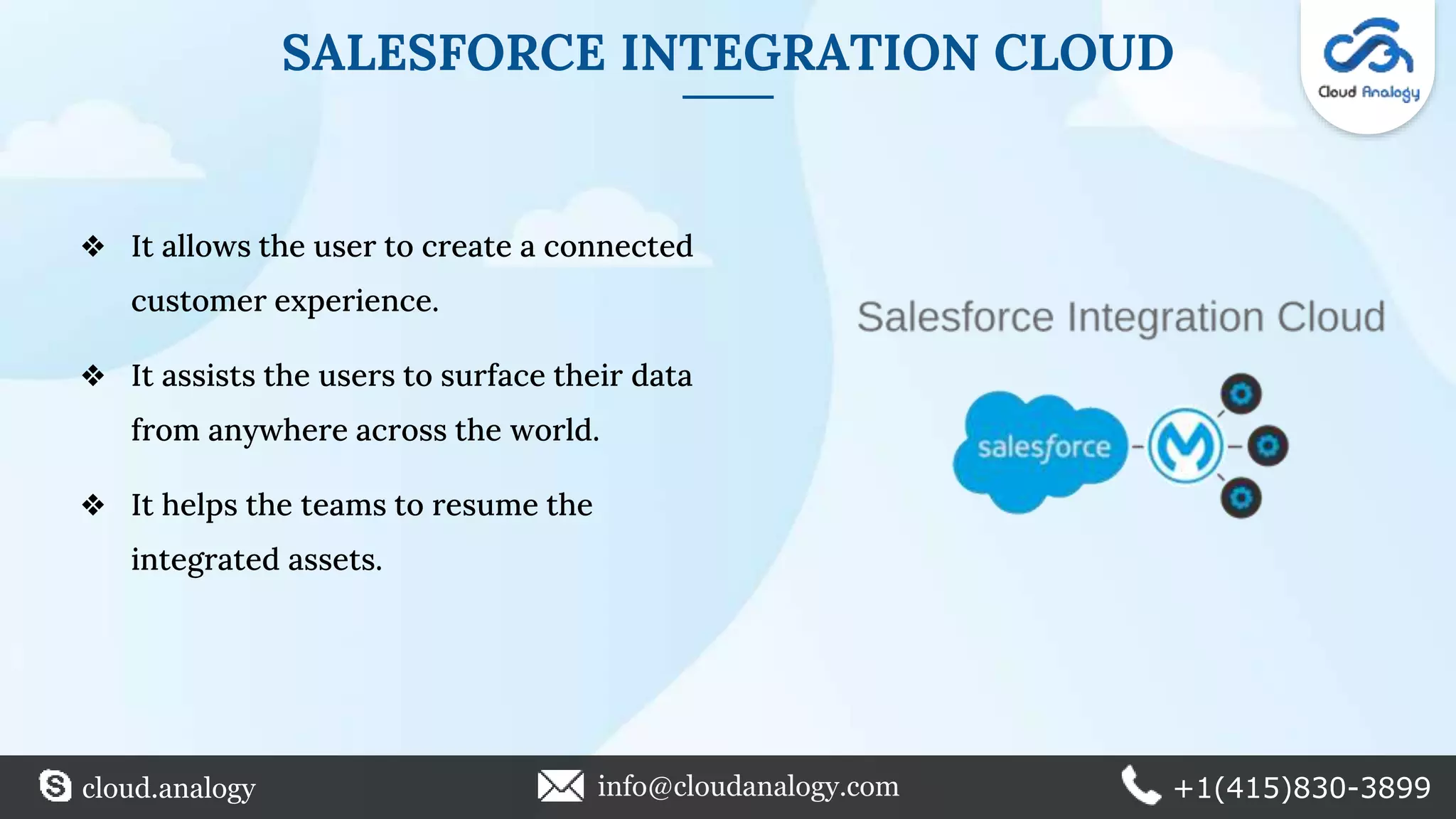 SALESFORCE INTEGRATION CLOUD

Cloud Analogy

❖ It allows the user to create a connected customer experience.

❖ It assists the users to surface their data from anywhere across the world.

❖ It helps the teams to resume the integrated assets.

Salesforce Integration Cloud

salesforce

cloud.analogy

info@cloudanalogy.com

+1(415)830-3899